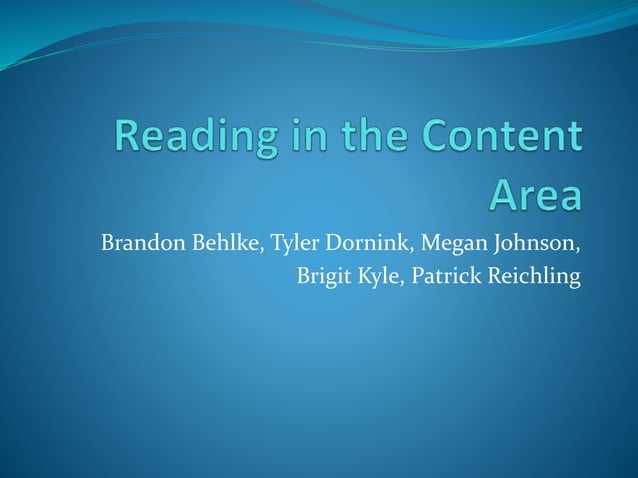 Reading in the Content Area

Brandon Behlke, Tyler Dornink, Megan Johnson, Brigit Kyle, Patrick Reichling